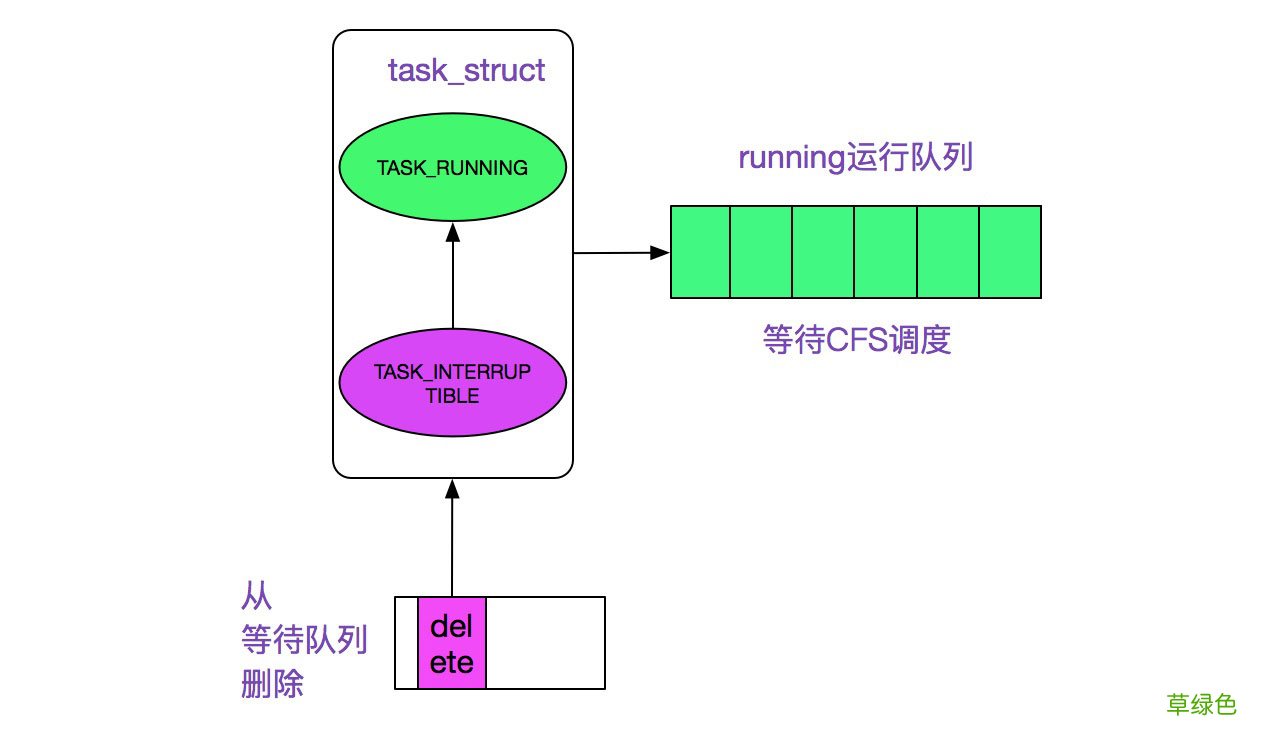 task_struct

TASK_RUNNING

TASK_INTERRUPTIBLE

running运行队列

等待CFS调度

从
等待队列
删除

delete

草绿色